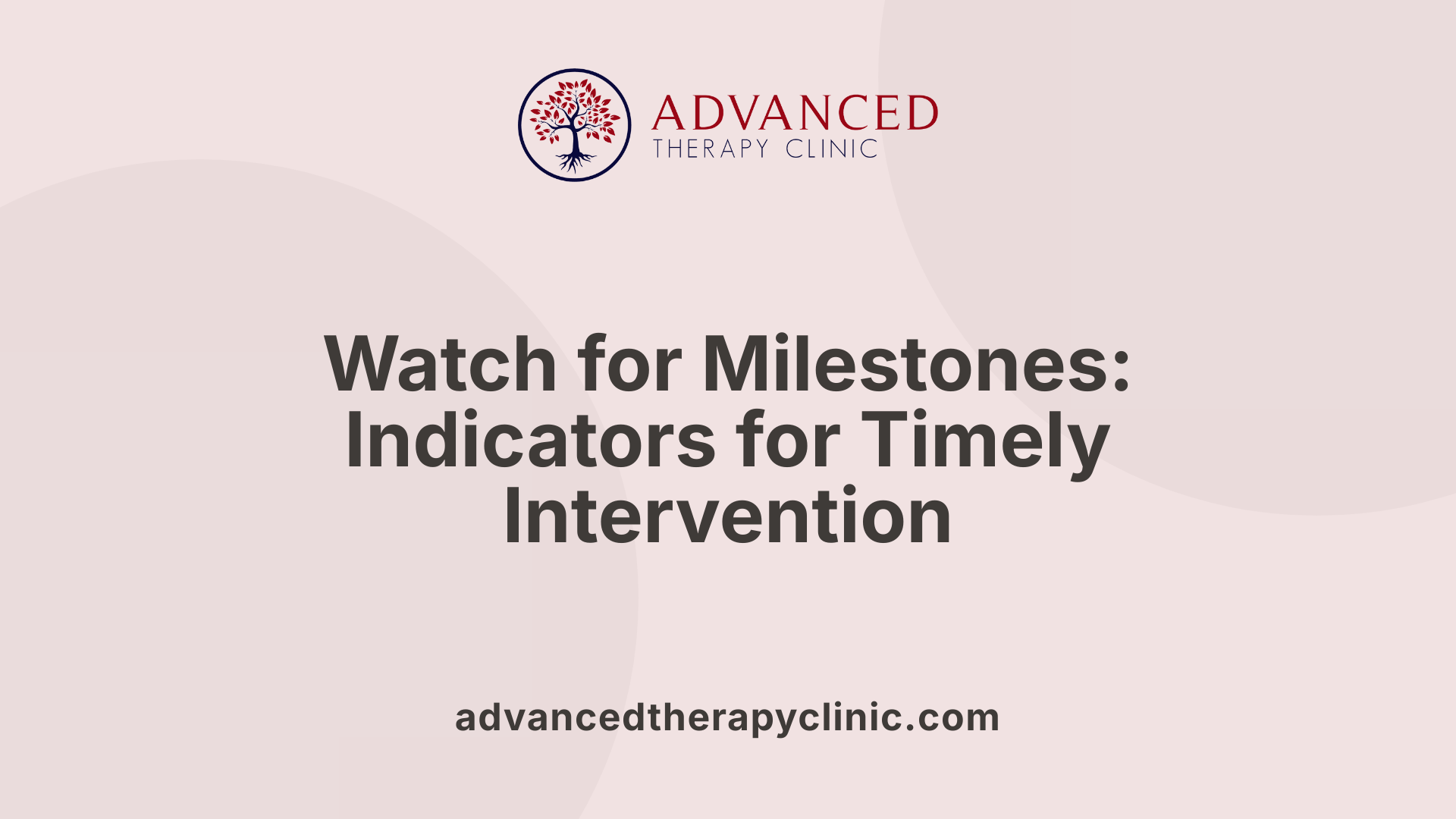 ADVANCED
THERAPY CLINIC

Watch for Milestones: Indicators for Timely Intervention

advancedtherapyclinic.com